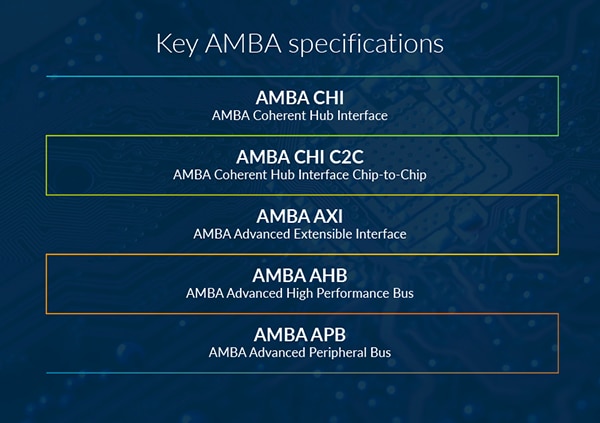 Key AMBA specifications

AMBA CHI
AMBA Coherent Hub Interface

AMBA CHI C2C
AMBA Coherent Hub Interface Chip-to-Chip

AMBA AXI
AMBA Advanced Extensible Interface

AMBA AHB
AMBA Advanced High Performance Bus

AMBA APB
AMBA Advanced Peripheral Bus